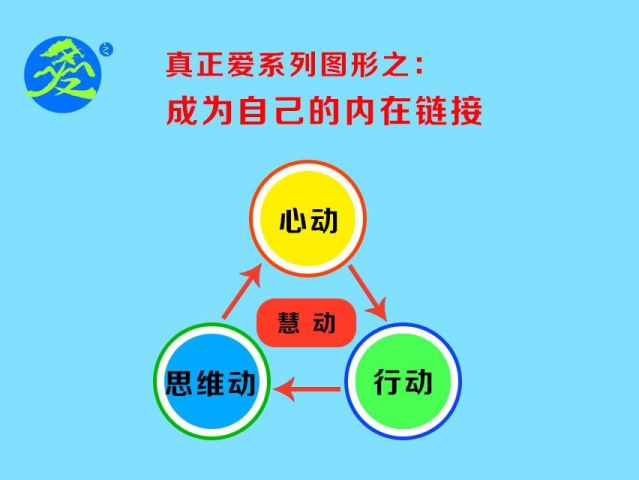 爱 之

真正爱系列图形之:
成为自己的内在链接

心动

慧 动

思维动

行动